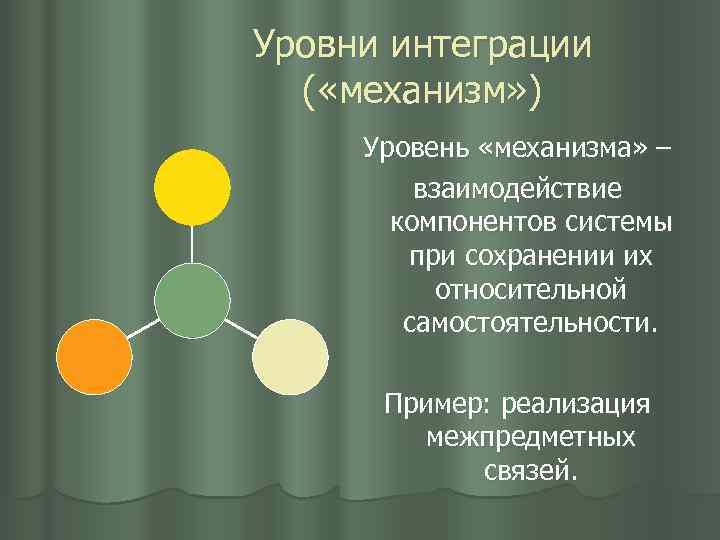 Уровни интеграции («механизм»)

Уровень «механизма» – взаимодействие компонентов системы при сохранении их относительной самостоятельности.

Пример: реализация межпредметных связей.